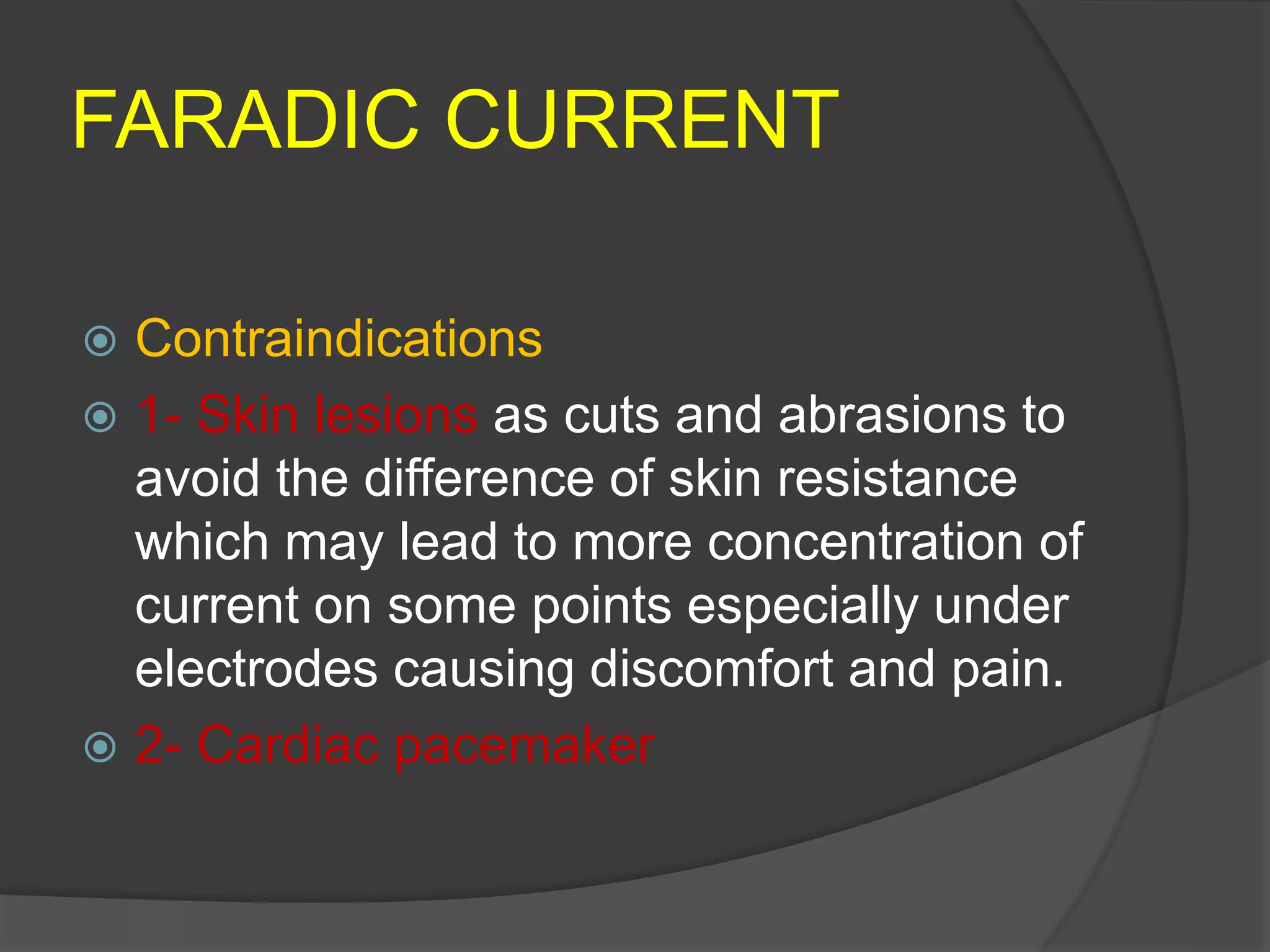 FARADIC CURRENT

Contraindications

1- Skin lesions as cuts and abrasions to avoid the difference of skin resistance which may lead to more concentration of current on some points especially under electrodes causing discomfort and pain.

2- Cardiac pacemaker